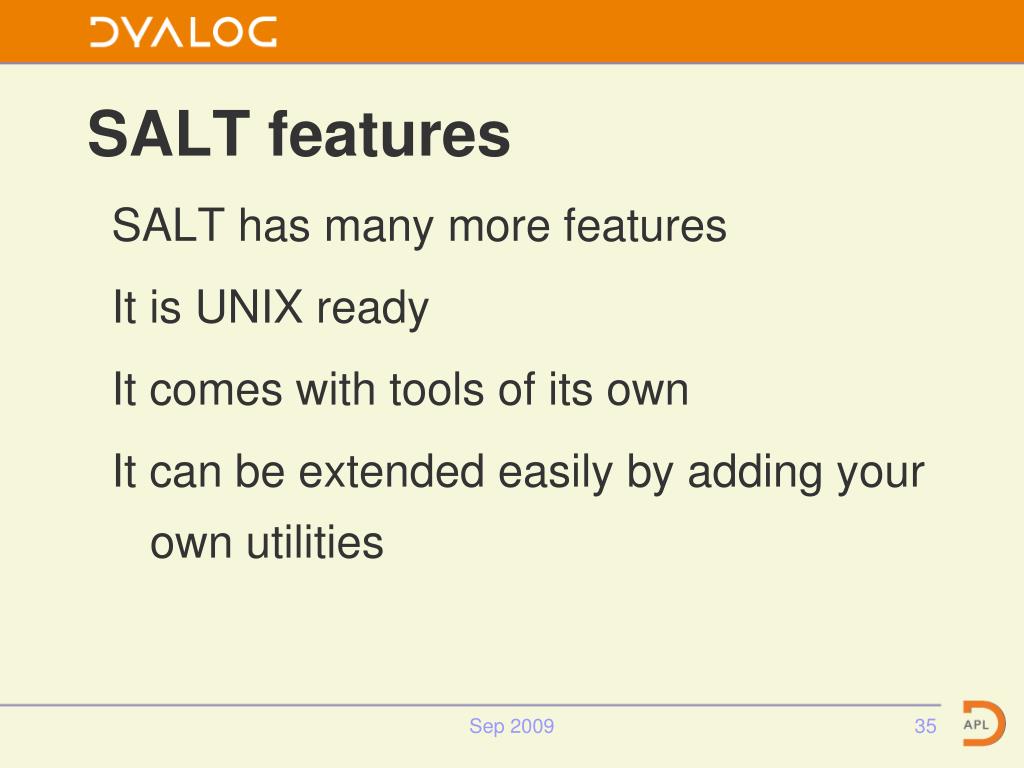 DYALOG

SALT features

SALT has many more features

It is UNIX ready

It comes with tools of its own

It can be extended easily by adding your own utilities

Sep 2009

35

APL